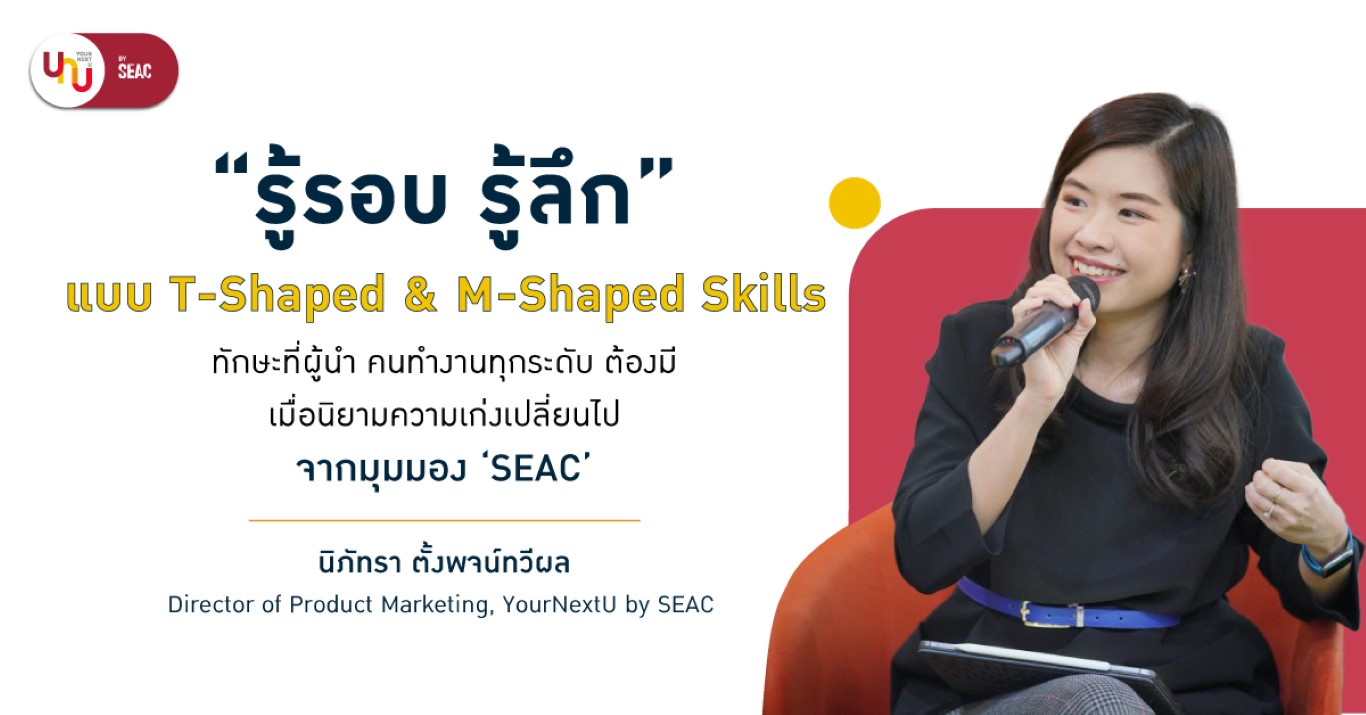 YOUR NEXT U BY SEAC

“รู้รอบ รู้ลึก”
แบบ T-Shaped & M-Shaped Skills
ทักษะที่ผู้นำ คนทำงานทุกระดับ ต้องมี
เมื่อนิยามความเก่งเปลี่ยนไป
จากมุมมอง ‘SEAC’

นิภัทรา ตั้งพจน์ทวีผล
Director of Product Marketing, YourNextU by SEAC